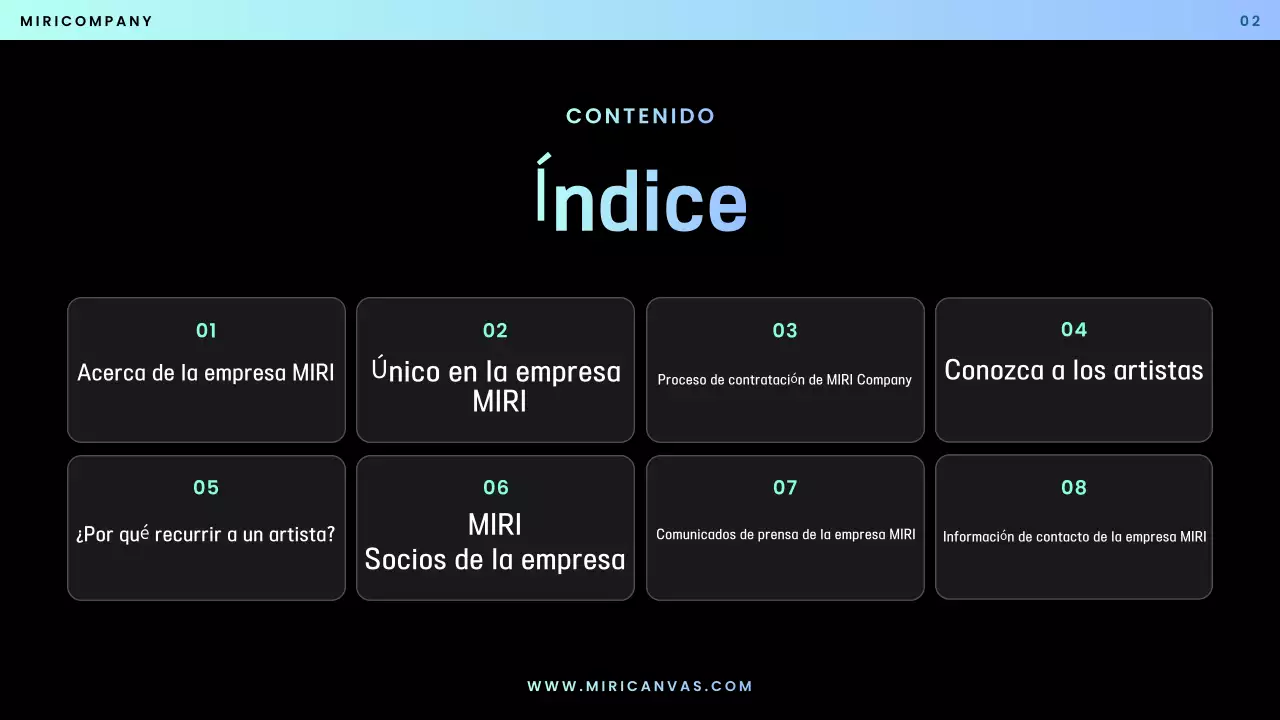 MIRICOMPANY

02

CONTENIDO

Índice

01
Acerca de la empresa MIRI

02
Único en la empresa MIRI

03
Proceso de contratación de MIRI Company

04
Conozca a los artistas

05
¿Por qué recurrir a un artista?

06
MIRI
Socios de la empresa

07
Comunicados de prensa de la empresa MIRI

08
Información de contacto de la empresa MIRI

WWW.MIRICANVAS.COM